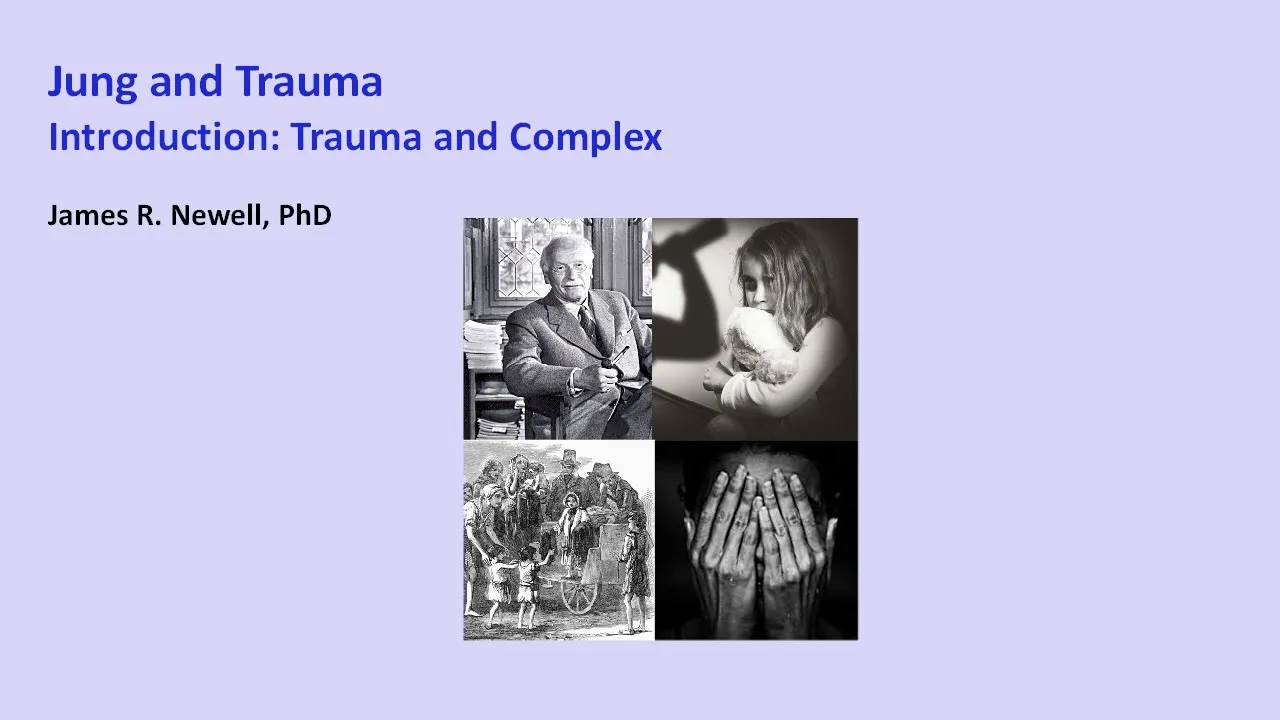 Jung and Trauma

Introduction: Trauma and Complex

James R. Newell, PhD